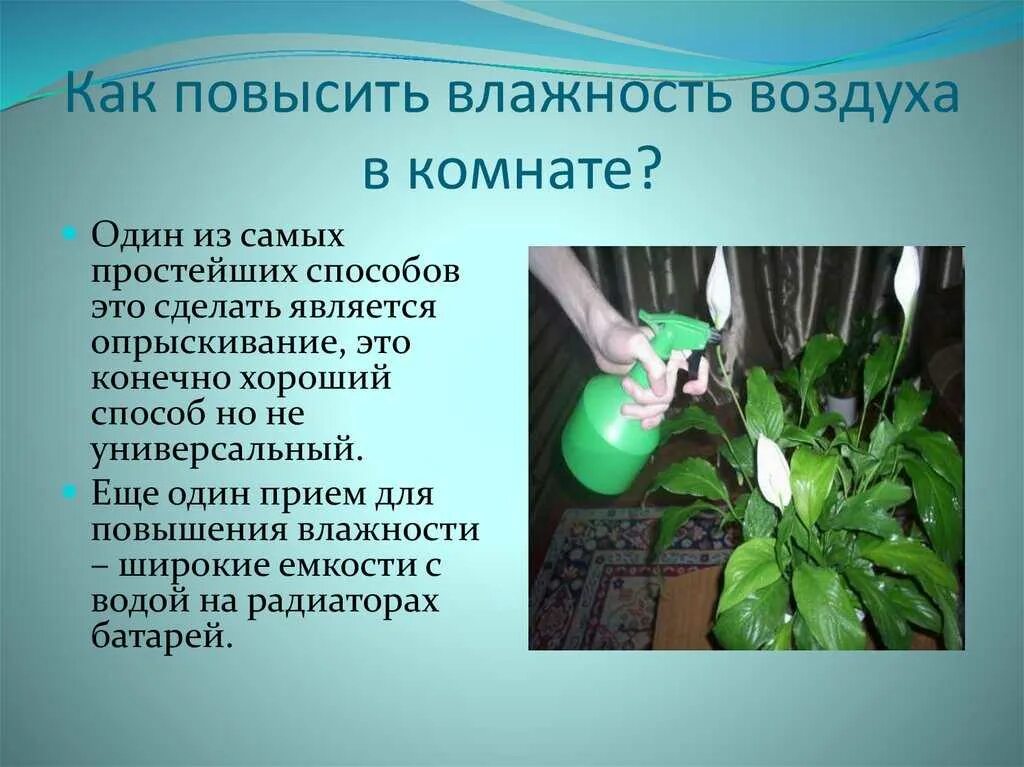 Как повысить влажность воздуха в комнате?

Один из самых простейших способов это сделать является опрыскивание, это конечно хороший способ но не универсальный.

Еще один прием для повышения влажности – широкие емкости с водой на радиаторах батарей.